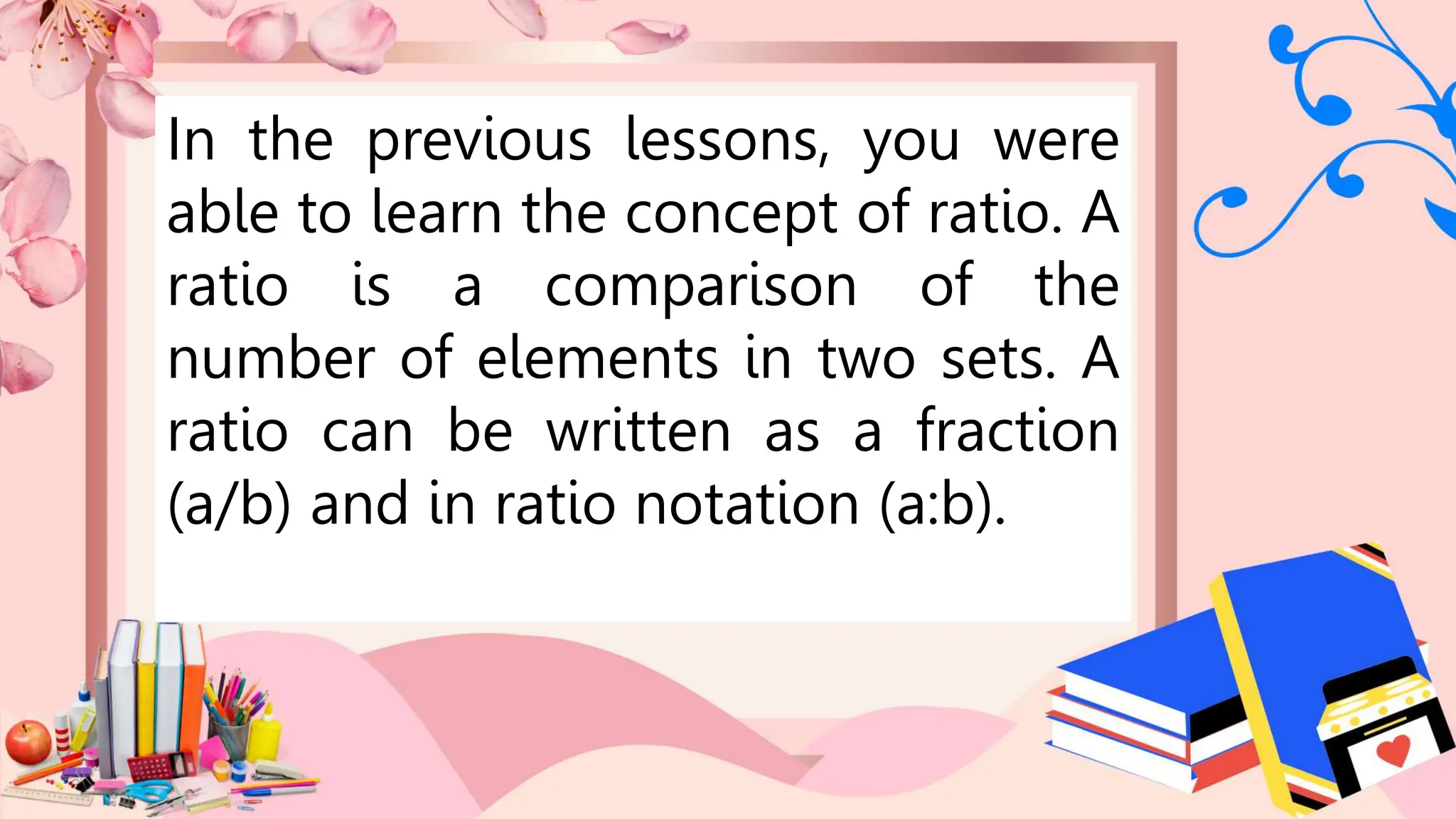 In the previous lessons, you were able to learn the concept of ratio. A ratio is a comparison of the number of elements in two sets. A ratio can be written as a fraction (a/b) and in ratio notation (a:b).